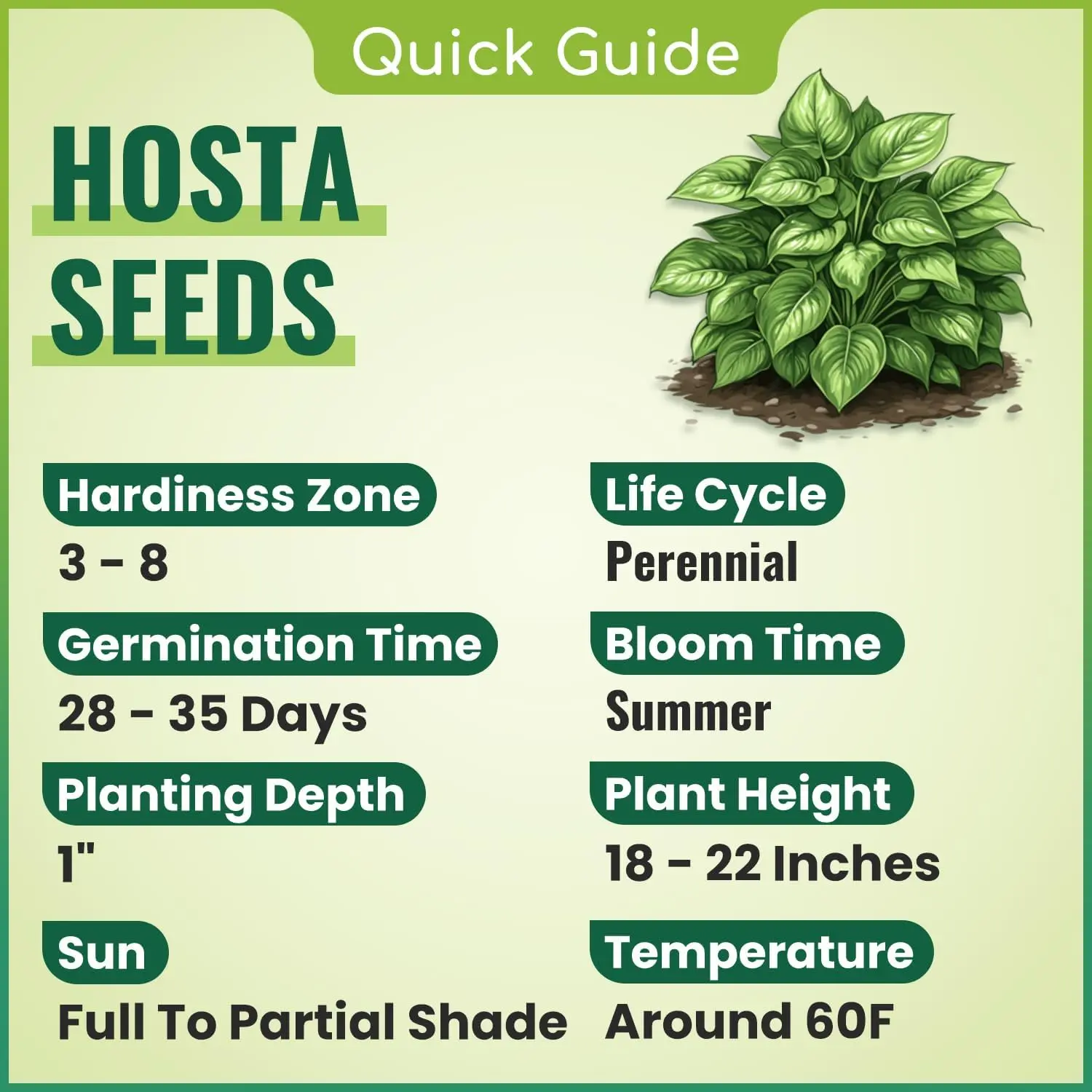 Quick Guide

HOSTA SEEDS

Hardiness Zone
3 - 8

Germination Time
28 - 35 Days

Planting Depth
1"

Sun
Full To Partial Shade

Life Cycle
Perennial

Bloom Time
Summer

Plant Height
18 - 22 Inches

Temperature
Around 60F